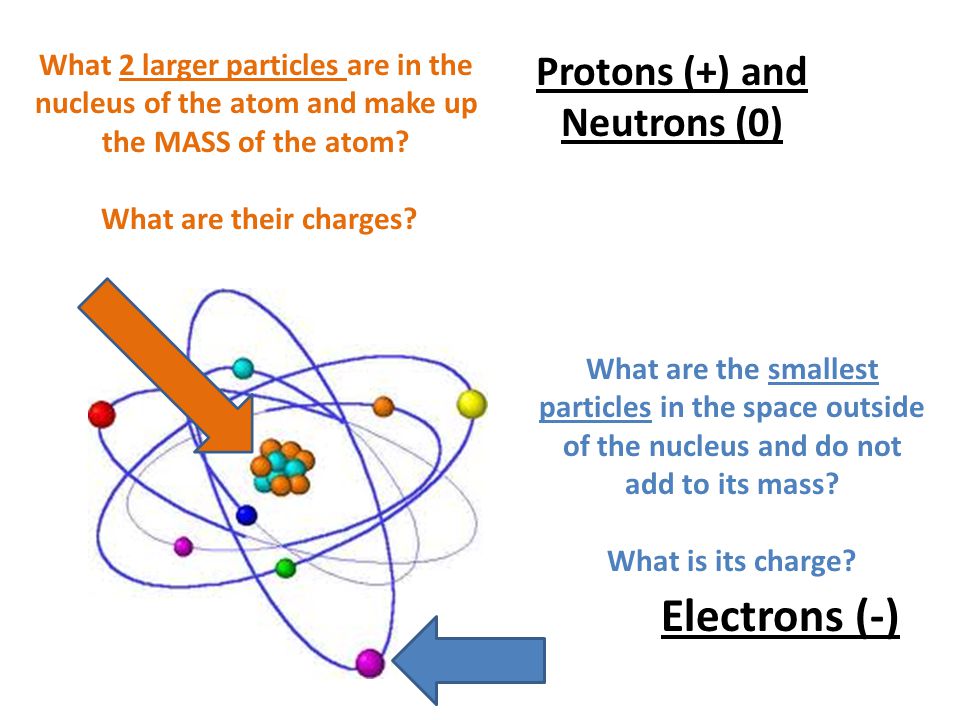 What 2 larger particles are in the nucleus of the atom and make up the MASS of the atom?

What are their charges?

Protons (+) and Neutrons (0)

What are the smallest particles in the space outside of the nucleus and do not add to its mass?

What is its charge?

Electrons (-)